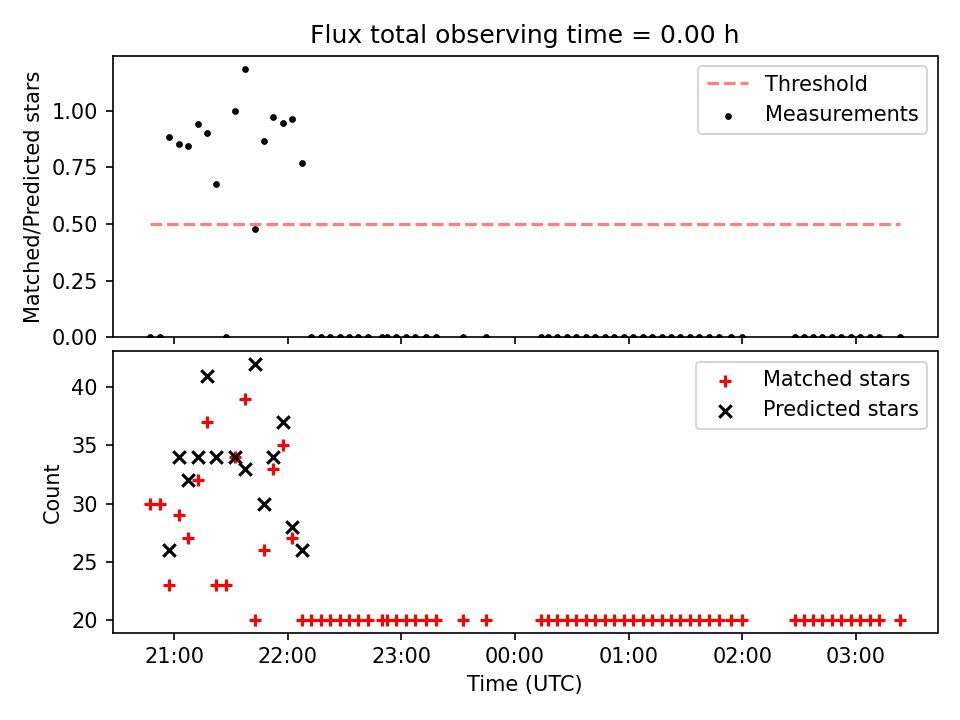 Flux total observing time = 0.00 h

Matched/Predicted stars

1.00
0.75
0.50
0.25
0.00

Threshold
Measurements

Count

40
35
30
25
20

Matched stars
Predicted stars

21:00
22:00
23:00
00:00
01:00
02:00
03:00

Time (UTC)